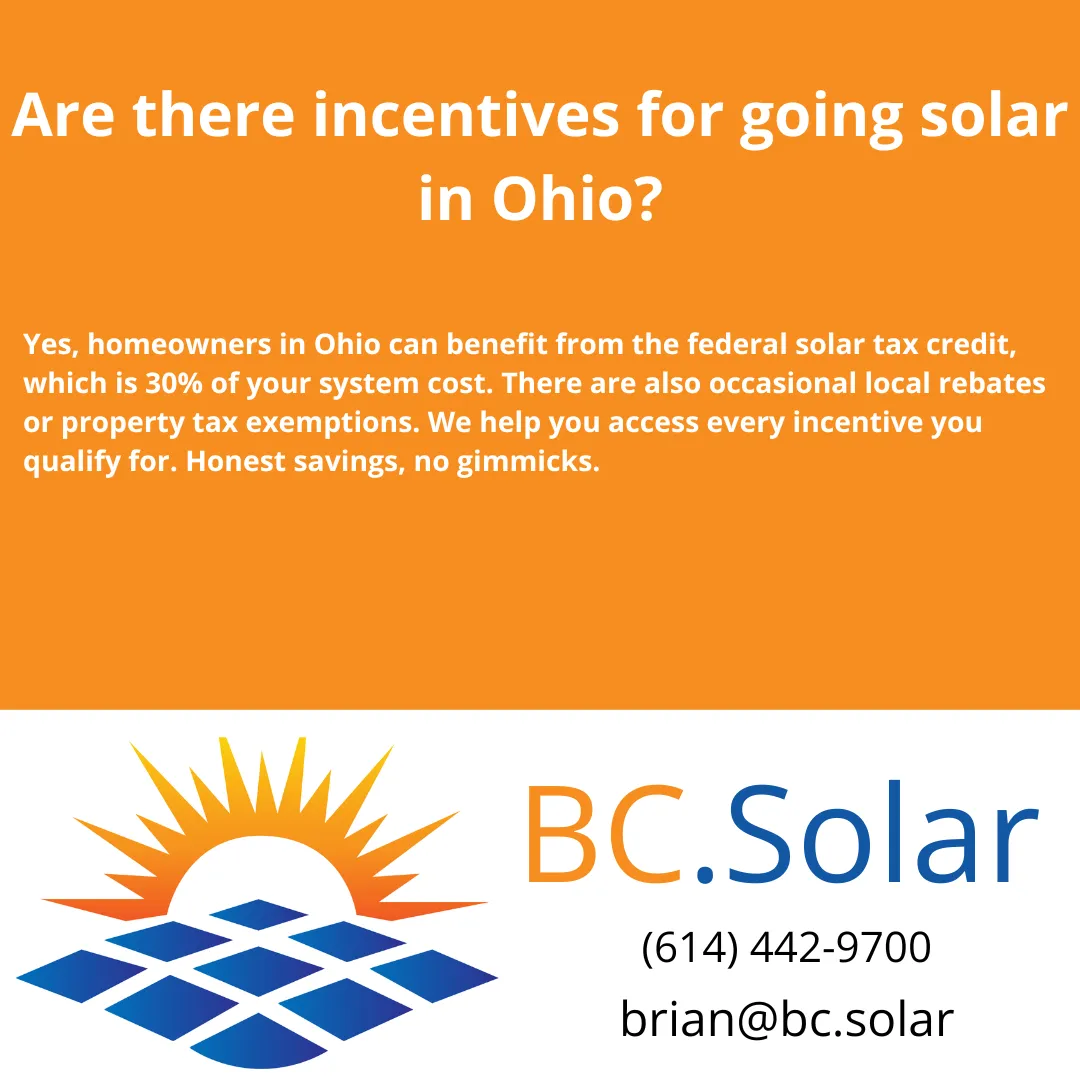 Are there incentives for going solar in Ohio?

Yes, homeowners in Ohio can benefit from the federal solar tax credit, which is 30% of your system cost. There are also occasional local rebates or property tax exemptions. We help you access every incentive you qualify for. Honest savings, no gimmicks.

BC.Solar

(614) 442-9700

brian@bc.solar